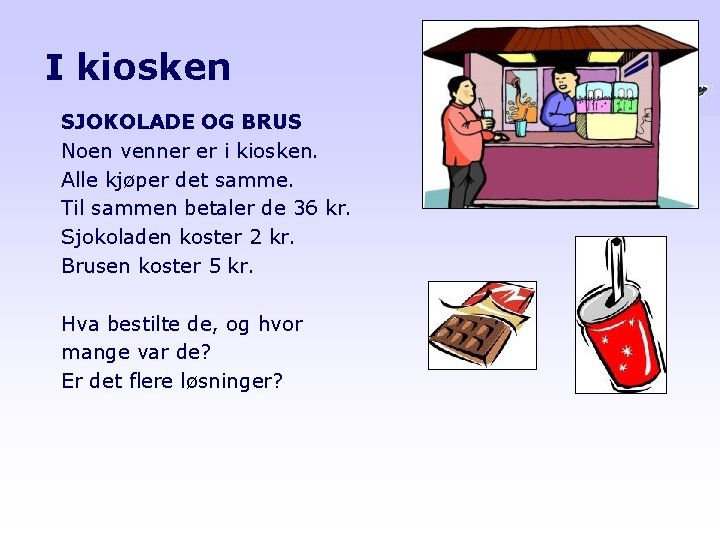 I kiosken

SJOKOLADE OG BRUS
Noen venner er i kiosken.
Alle kjøper det samme.
Til sammen betaler de 36 kr.
Sjokoladen koster 2 kr.
Brusen koster 5 kr.

Hva bestilte de, og hvor mange var de?
Er det flere løsninger?